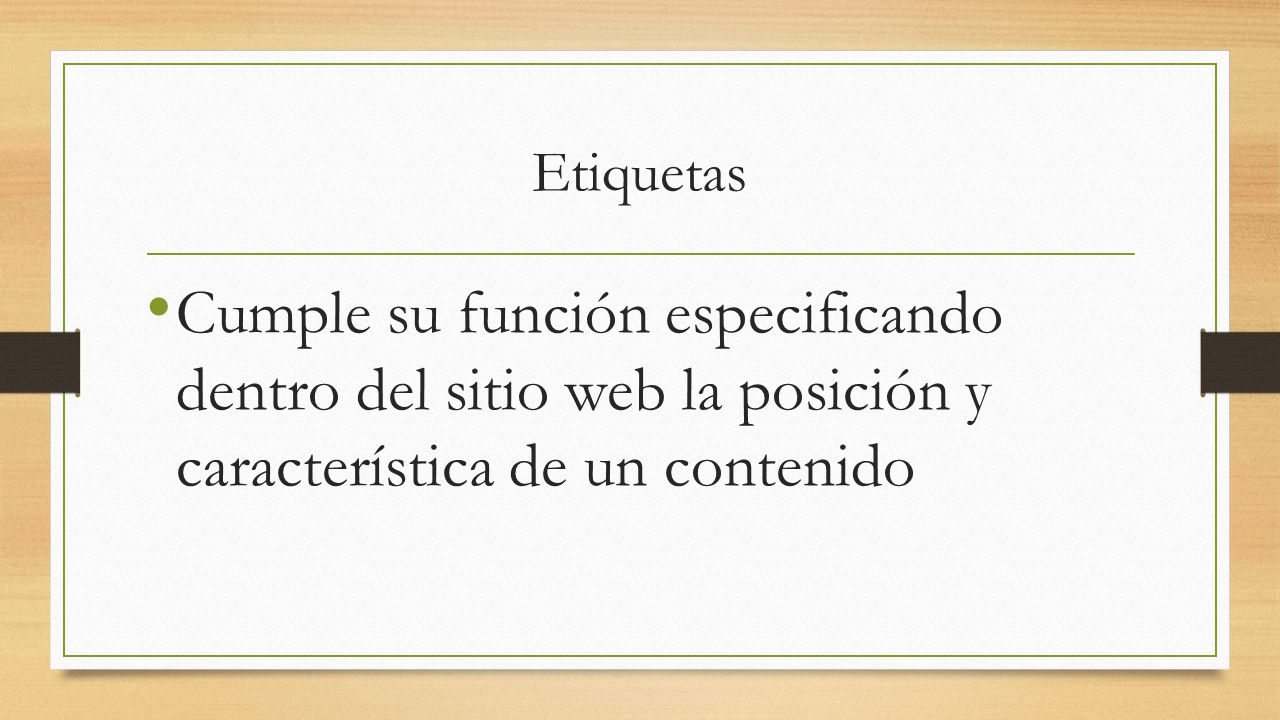 Etiquetas

• Cumple su función especificando dentro del sitio web la posición y característica de un contenido